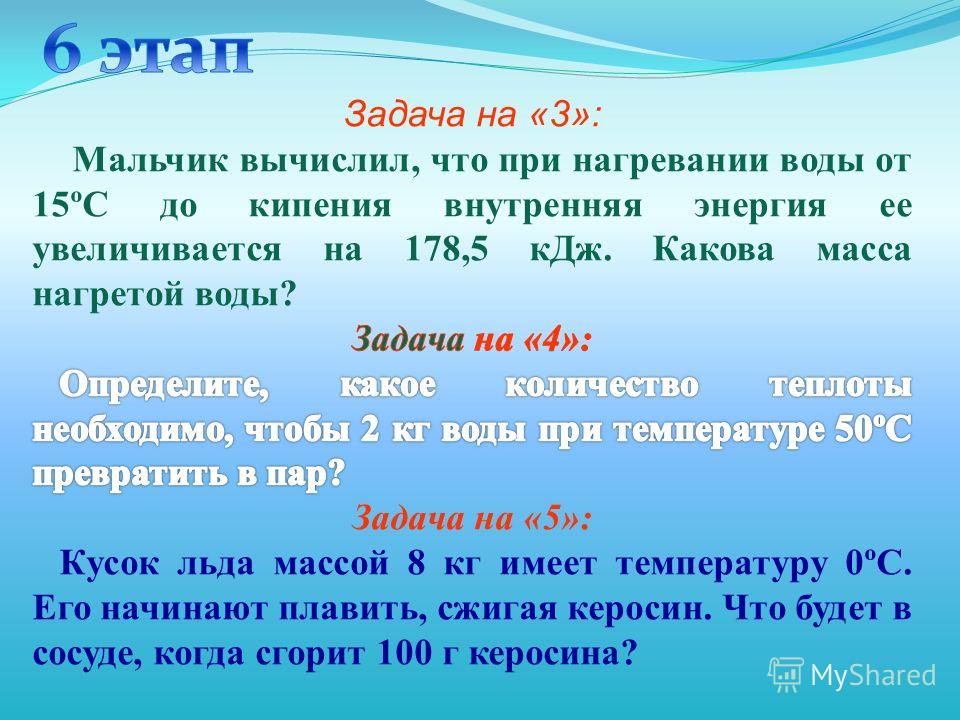 6 этап

Задача на «3»:

Мальчик вычислил, что при нагревании воды от 15ºС до кипения внутренняя энергия ее увеличивается на 178,5 кДж. Какова масса нагретой воды?

Задача на «4»:

Определите, какое количество теплоты необходимо, чтобы 2 кг воды при температуре 50ºС превратить в пар?

Задача на «5»:

Кусок льда массой 8 кг имеет температуру 0ºС. Его начинают плавить, сжигая керосин. Что будет в сосуде, когда сгорит 100 г керосина?

MyShared